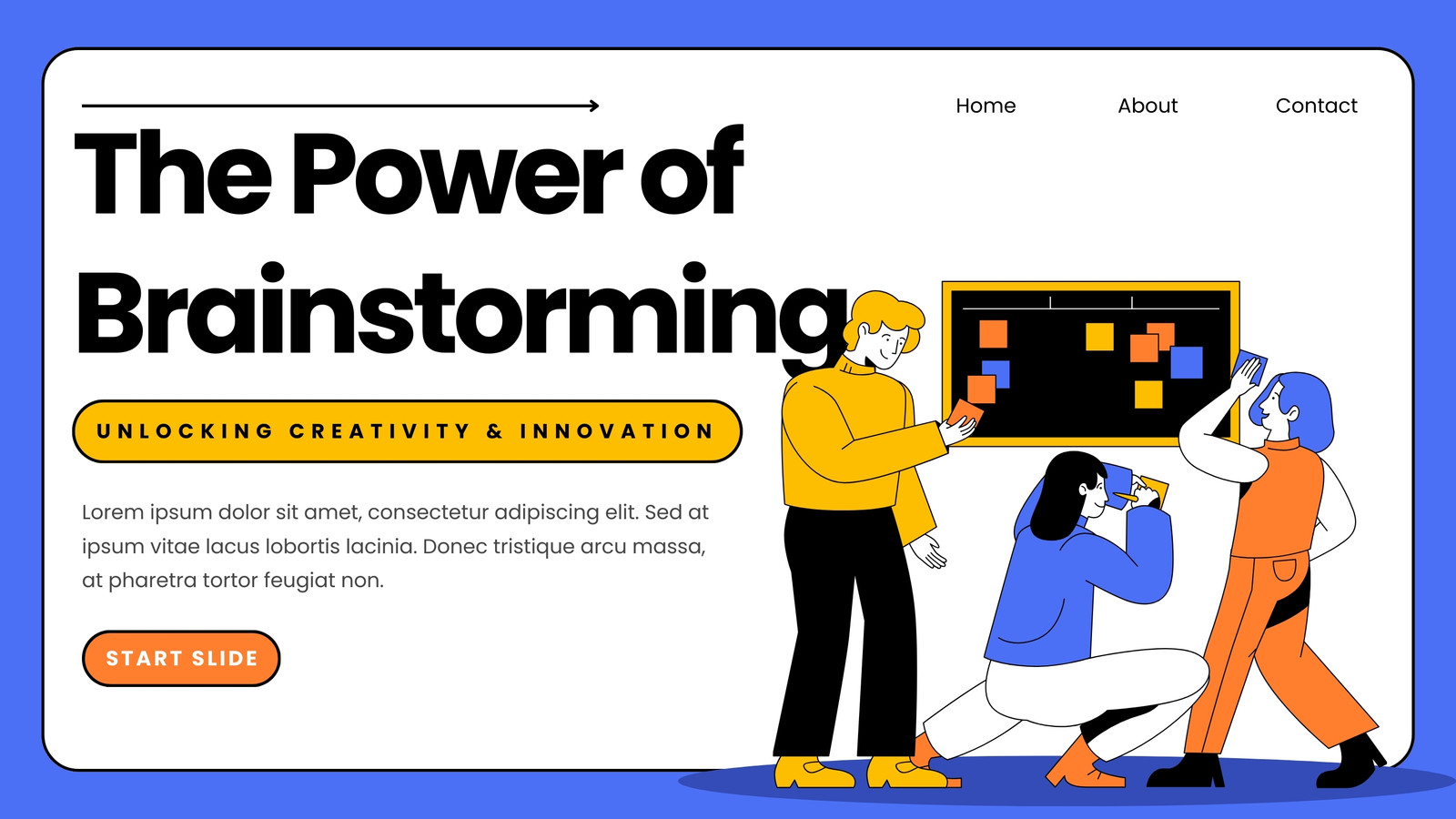 Home About Contact

The Power of Brainstorming

UNLOCKING CREATIVITY & INNOVATION

Lorem ipsum dolor sit amet, consectetur adipiscing elit. Sed at ipsum vitae lacus lobortis lacinia. Donec tristique arcu massa, at pharetra tortor feugiat non.

START SLIDE